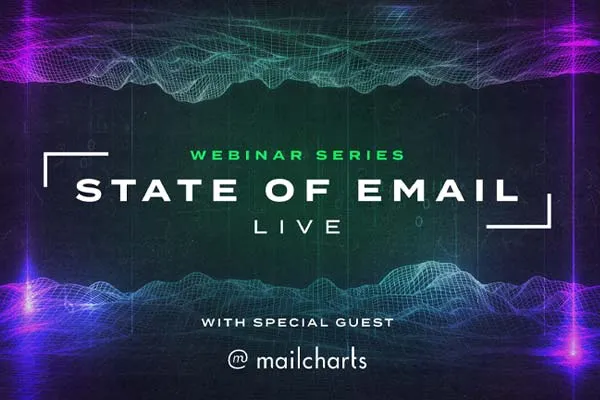 WEBINAR SERIES
STATE OF EMAIL
LIVE

WITH SPECIAL GUEST

mailcharts